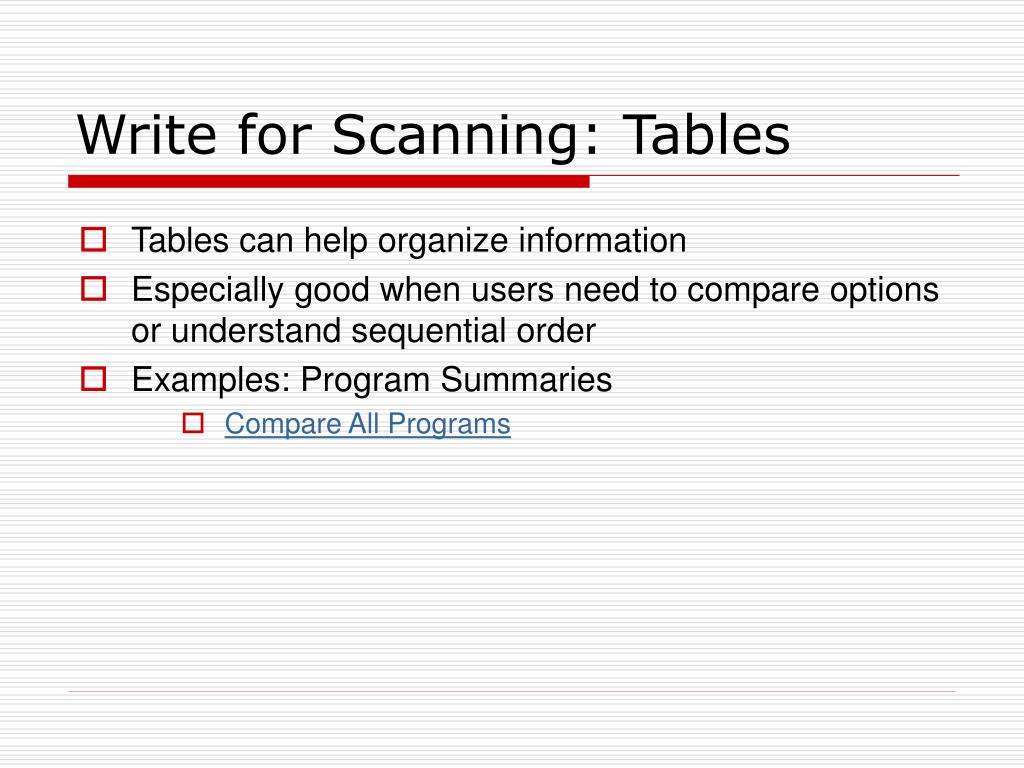 Write for Scanning: Tables

Tables can help organize information

Especially good when users need to compare options or understand sequential order

Examples: Program Summaries

Compare All Programs